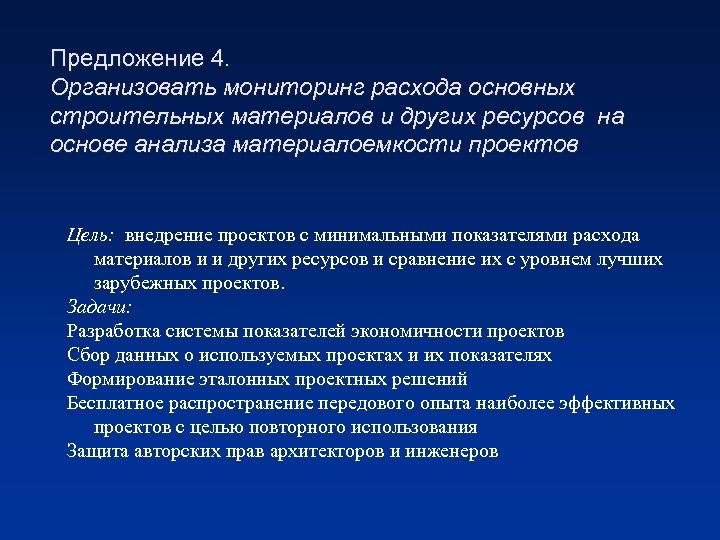 Предложение 4.
Организовать мониторинг расхода основных строительных материалов и других ресурсов на основе анализа материалоемкости проектов

Цель: внедрение проектов с минимальными показателями расхода материалов и и других ресурсов и сравнение их с уровнем лучших зарубежных проектов.
Задачи:
Разработка системы показателей экономичности проектов
Сбор данных о используемых проектах и их показателях
Формирование эталонных проектных решений
Бесплатное распространение передового опыта наиболее эффективных проектов с целью повторного использования
Защита авторских прав архитекторов и инженеров